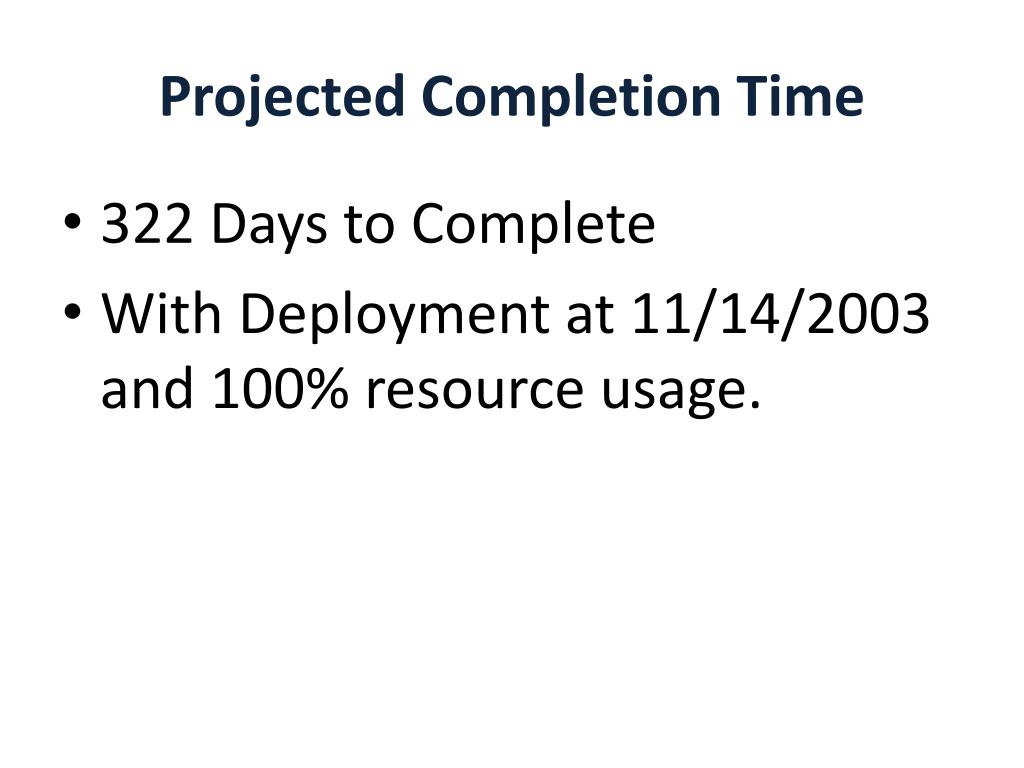 Projected Completion Time

• 322 Days to Complete
• With Deployment at 11/14/2003 and 100% resource usage.